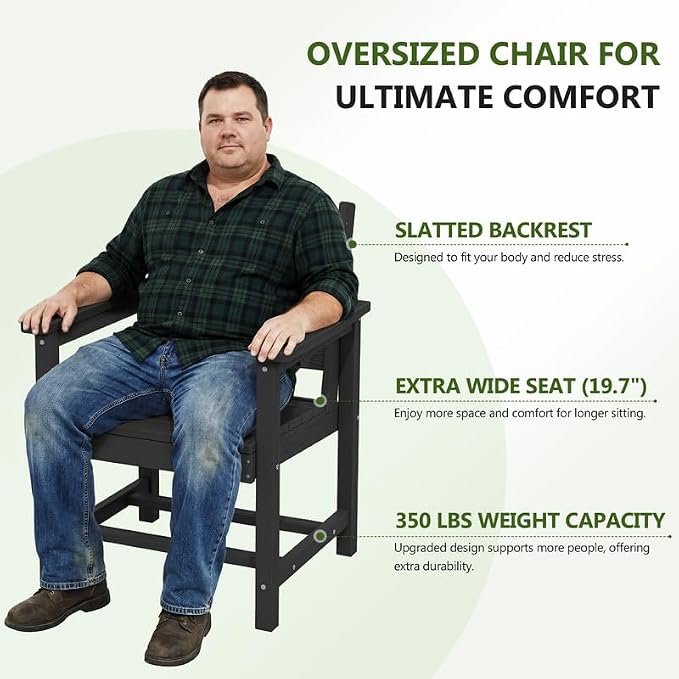 OVERSIZED CHAIR FOR
ULTIMATE COMFORT

SLATTED BACKREST

Designed to fit your body and reduce stress.

EXTRA WIDE SEAT (19.7")

Enjoy more space and comfort for longer sitting.

350 LBS WEIGHT CAPACITY

Upgraded design supports more people, offering extra durability.